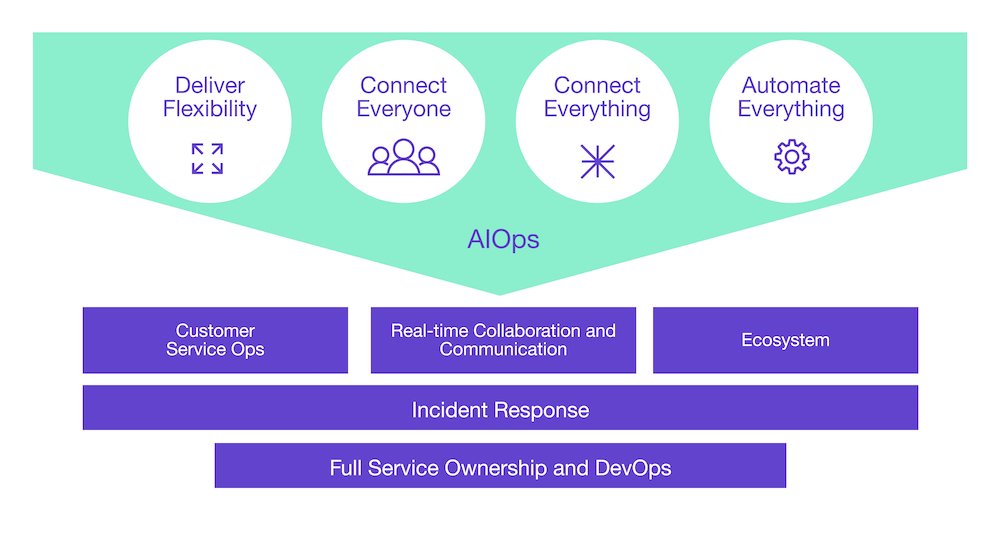 Deliver Flexibility

Connect Everyone

Connect Everything

Automate Everything

AIOps

Customer Service Ops

Real-time Collaboration and Communication

Ecosystem

Incident Response

Full Service Ownership and DevOps